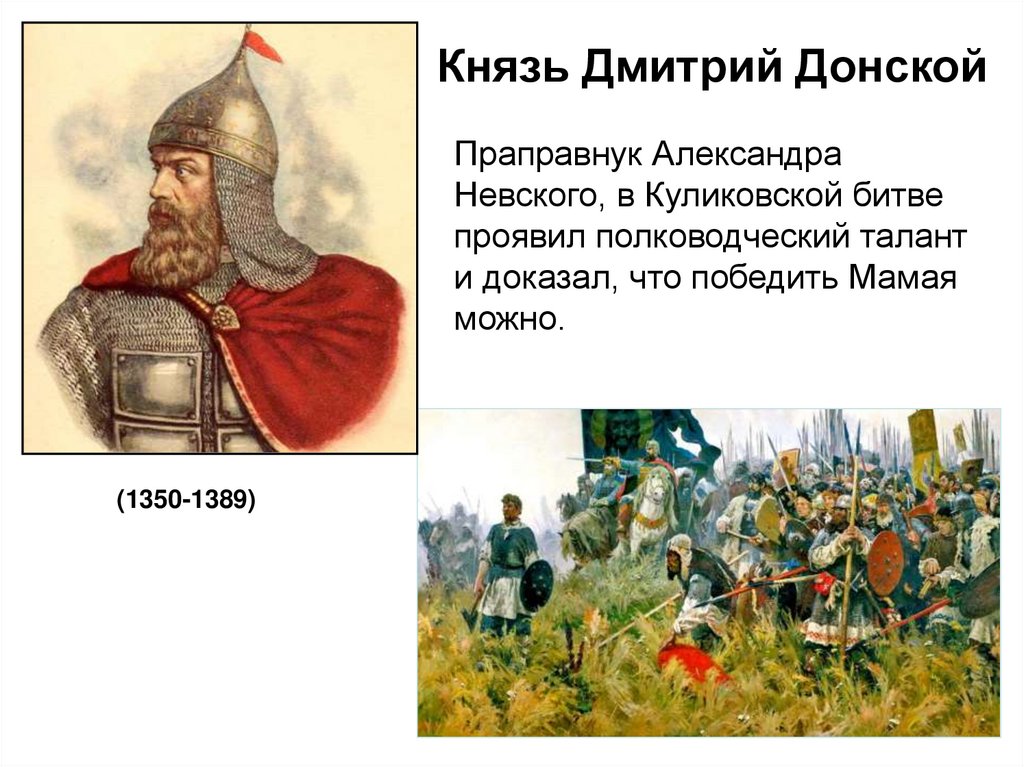 Князь Дмитрий Донской

Праправнук Александра Невского, в Куликовской битве проявил полководческий талант и доказал, что победить Мамая можно.

(1350-1389)